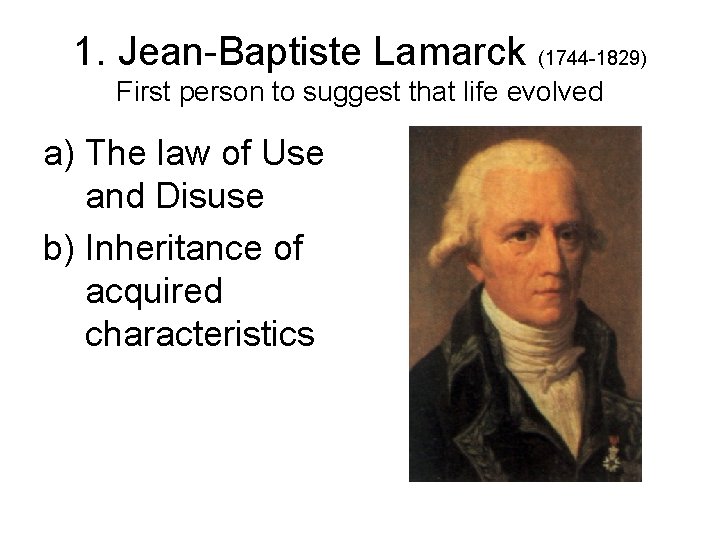 1. Jean-Baptiste Lamarck (1744-1829)
First person to suggest that life evolved

a) The law of Use and Disuse

b) Inheritance of acquired characteristics